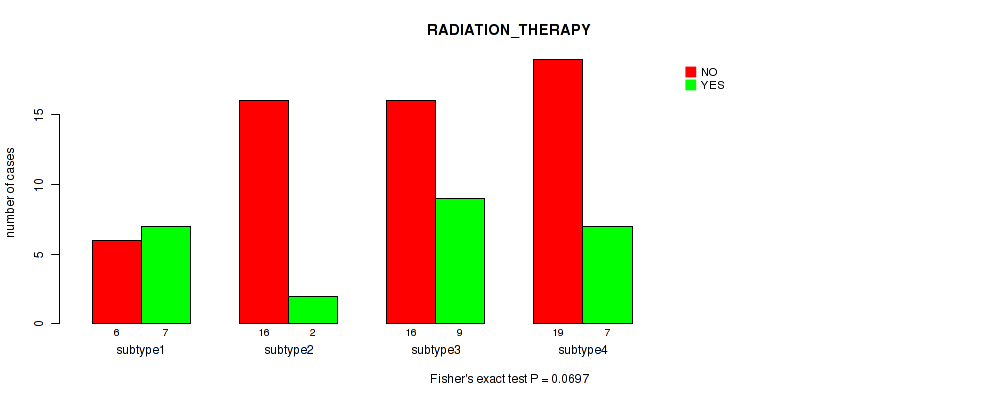 RADIATION_THERAPY

NO
YES

number of cases

0
5
10
15

6 7
subtype1

16 2
subtype2

16 9
subtype3

19 7
subtype4

Fisher's exact test P = 0.0697